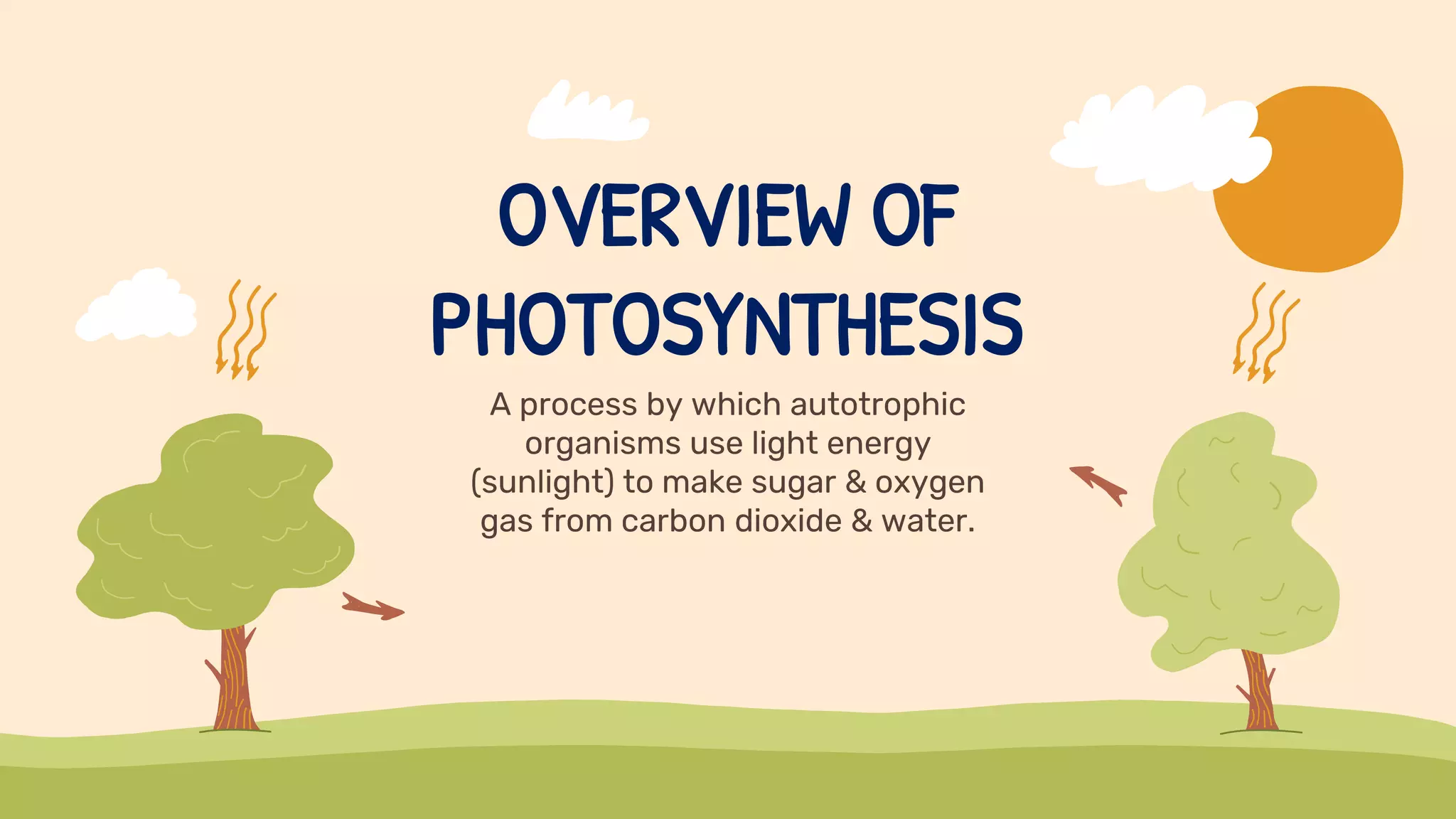 OVERVIEW OF PHOTOSYNTHESIS

A process by which autotrophic organisms use light energy (sunlight) to make sugar & oxygen gas from carbon dioxide & water.